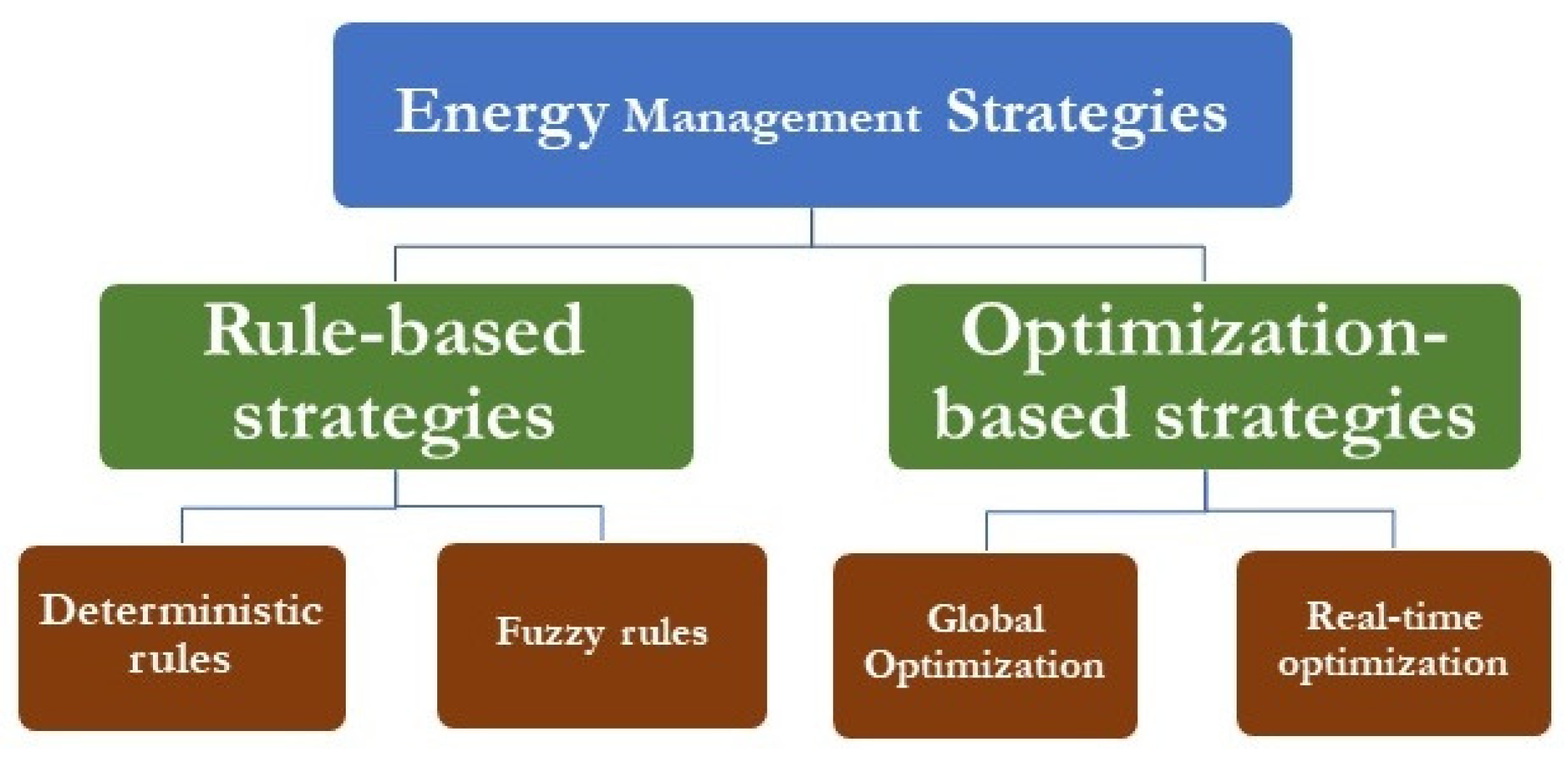 Energy Management Strategies

Rule-based strategies

Optimization-based strategies

Deterministic rules

Fuzzy rules

Global Optimization

Real-time optimization